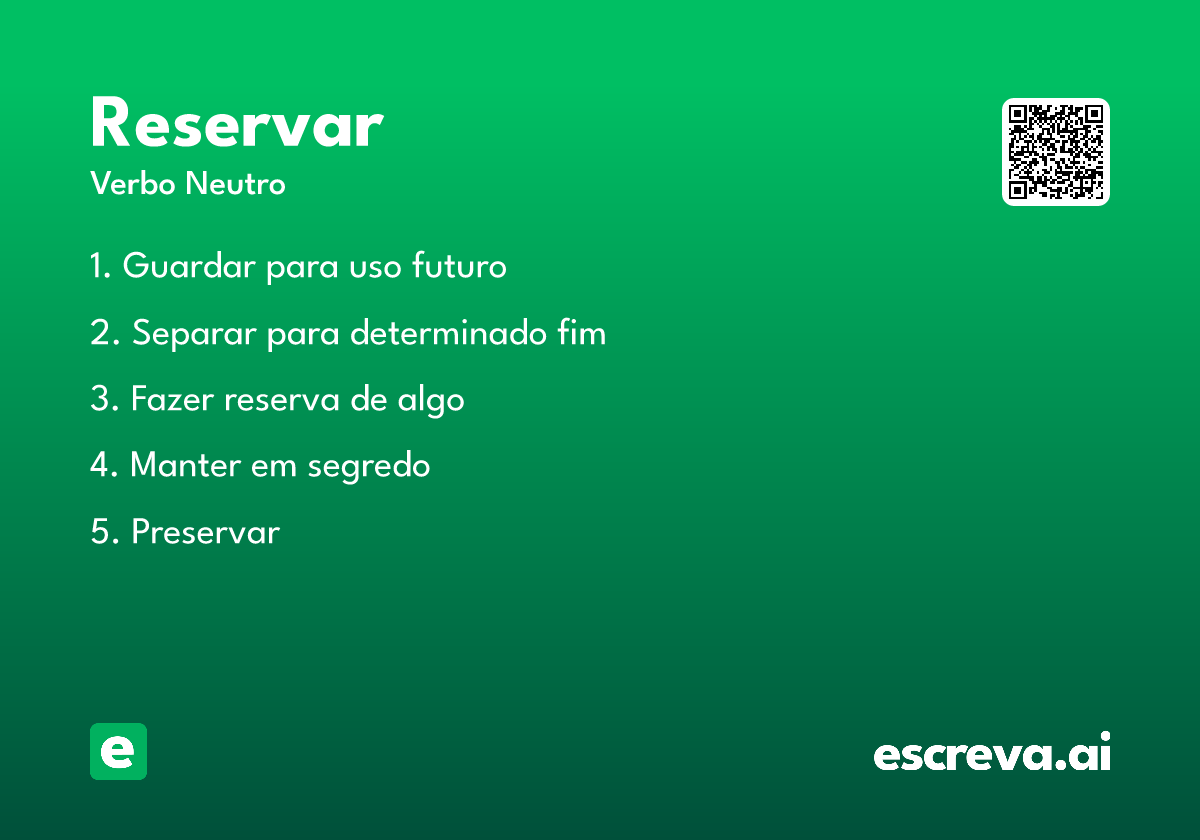 Reservar

Verbo Neutro

1. Guardar para uso futuro

2. Separar para determinado fim

3. Fazer reserva de algo

4. Manter em segredo

5. Preservar

e

escreva.ai